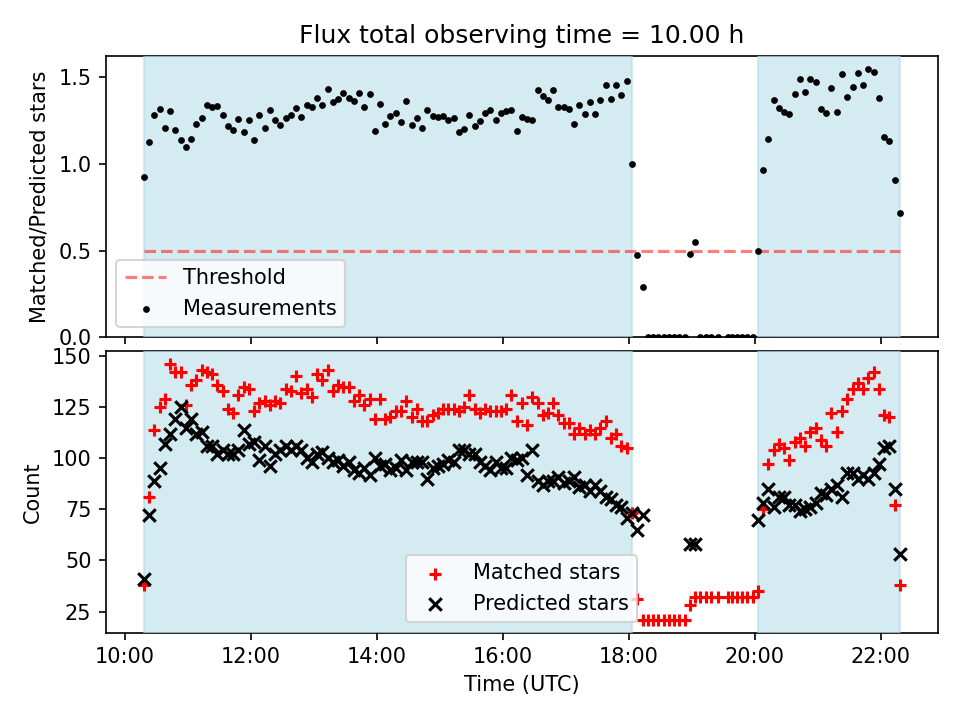 Flux total observing time = 10.00 h

Matched/Predicted stars
1.5
1.0
0.5
0.0
Threshold
Measurements

Count
150
125
100
75
50
25
Matched stars
Predicted stars

10:00
12:00
14:00
16:00
18:00
20:00
22:00
Time (UTC)